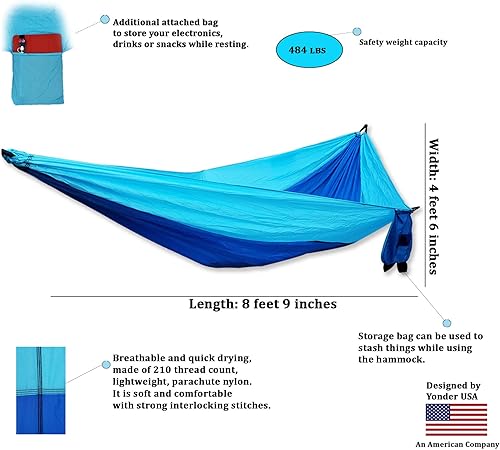 Additional attached bag to store your electronics, drinks or snacks while resting.

484 LBS

Safety weight capacity

Width: 4 feet 6 inches

Length: 8 feet 9 inches

Storage bag can be used to stash things while using the hammock.

Breathable and quick drying, made of 210 thread count, lightweight, parachute nylon. It is soft and comfortable with strong interlocking stitches.

Designed by Yonder USA

An American Company